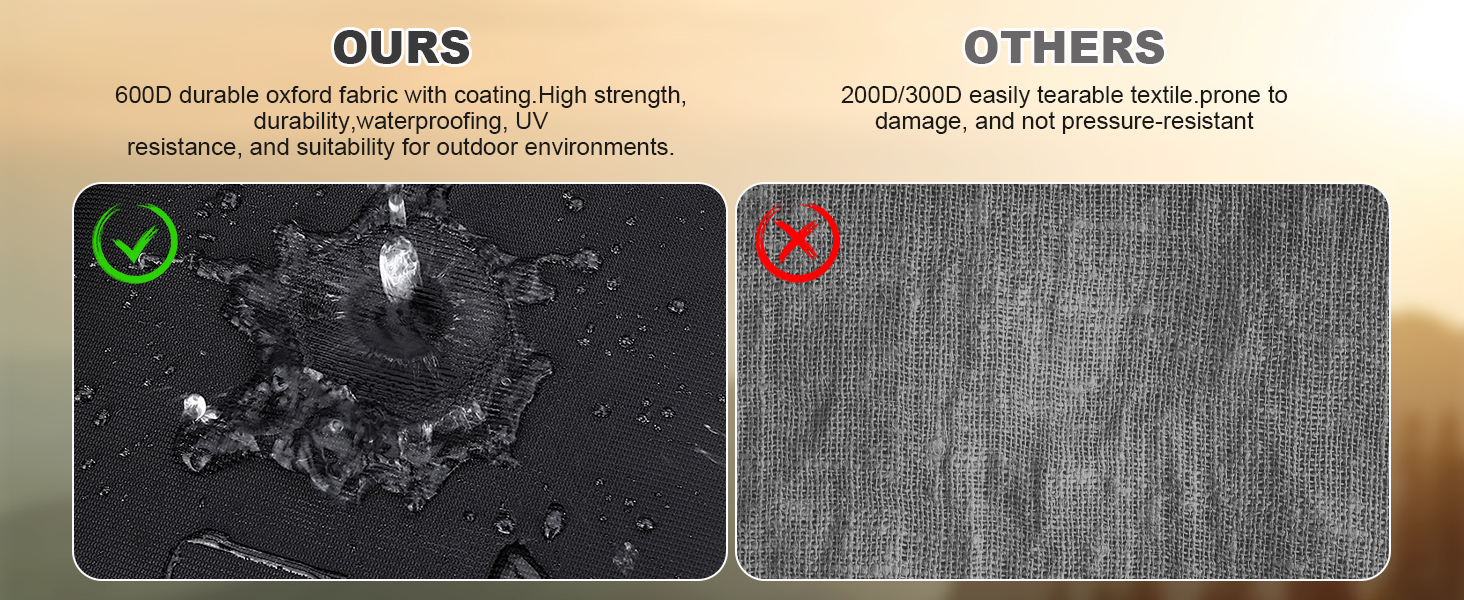 OURS

600D durable oxford fabric with coating.High strength, durability,waterproofing, UV resistance, and suitability for outdoor environments.

OTHERS

200D/300D easily tearable textile.prone to damage, and not pressure-resistant